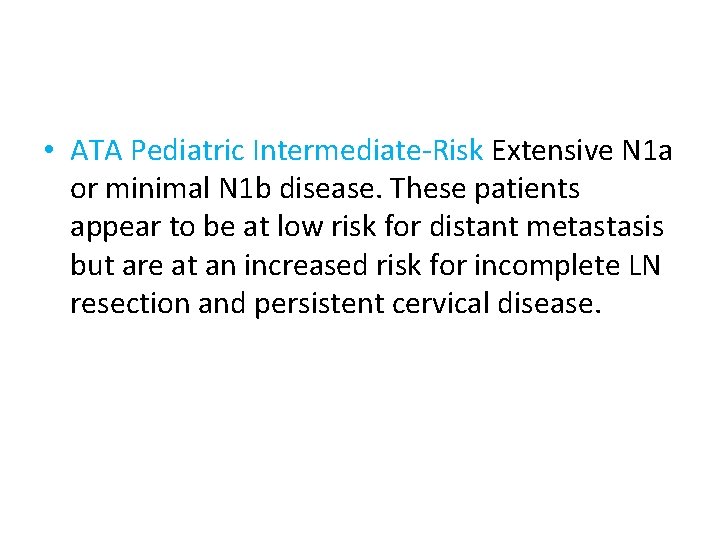 • ATA Pediatric Intermediate-Risk Extensive N1a or minimal N1b disease. These patients appear to be at low risk for distant metastasis but are at an increased risk for incomplete LN resection and persistent cervical disease.